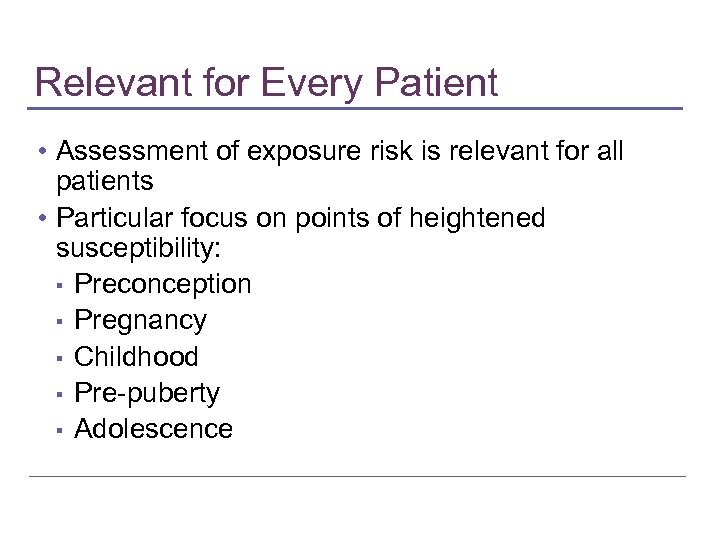 Relevant for Every Patient

• Assessment of exposure risk is relevant for all patients
• Particular focus on points of heightened susceptibility:
  ▪ Preconception
  ▪ Pregnancy
  ▪ Childhood
  ▪ Pre-puberty
  ▪ Adolescence